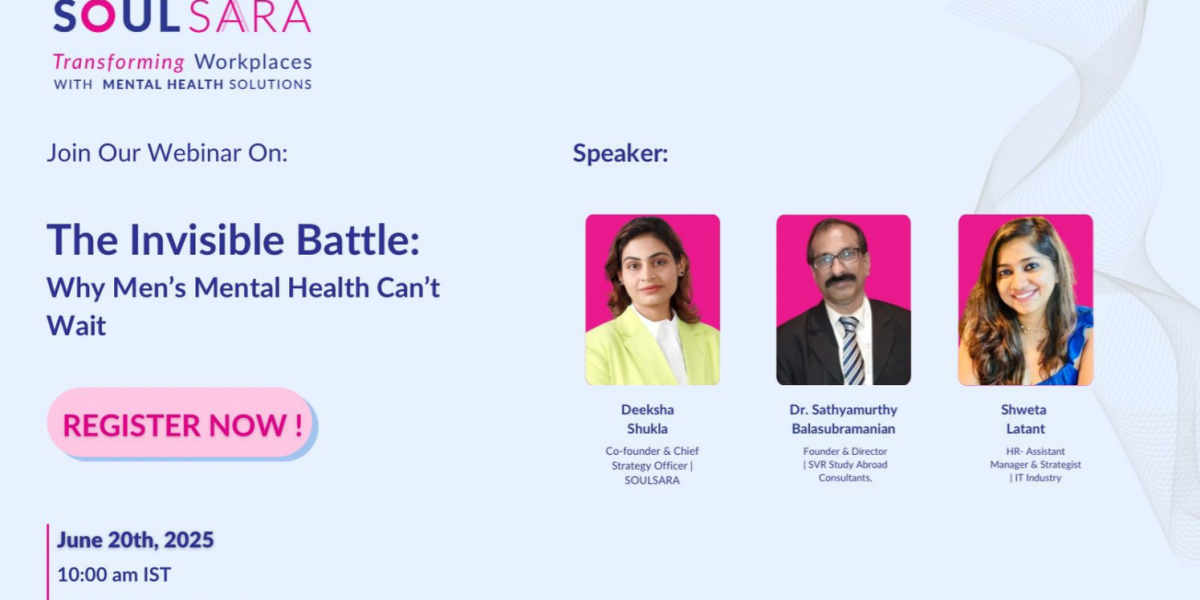 SOULSARA
Transforming Workplaces
WITH MENTAL HEALTH SOLUTIONS

Join Our Webinar On:

The Invisible Battle:
Why Men's Mental Health Can't Wait

REGISTER NOW !

June 20th, 2025
10:00 am IST

Speaker:

Deeksha Shukla
Co-founder & Chief Strategy Officer | SOULSARA

Dr. Sathyamurthy Balasubramanian
Founder & Director | SVR Study Abroad Consultants,

Shweta Latant
HR- Assistant Manager & Strategist | IT Industry